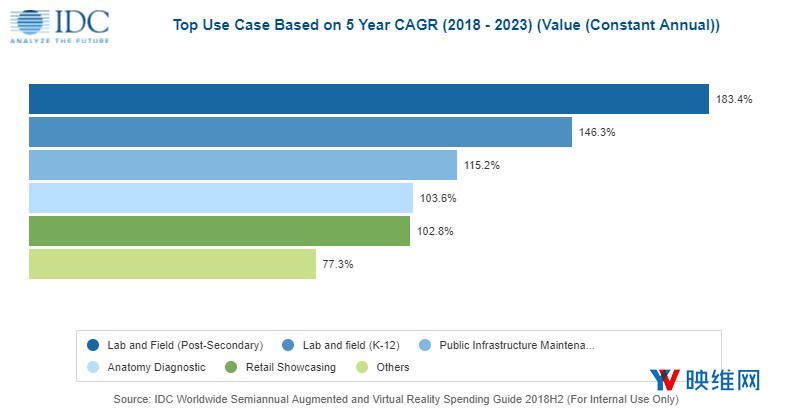 IDC
ANALYZE THE FUTURE

Top Use Case Based on 5 Year CAGR (2018 - 2023) (Value (Constant Annual))

183.4%
146.3%
115.2%
103.6%
102.8%
77.3%

Lab and Field (Post-Secondary)
Lab and field (K-12)
Public Infrastructure Maintena...
Anatomy Diagnostic
Retail Showcasing
Others

YV 映维网

Source: IDC Worldwide Semiannual Augmented and Virtual Reality Spending Guide 2018H2 (For Internal Use Only)